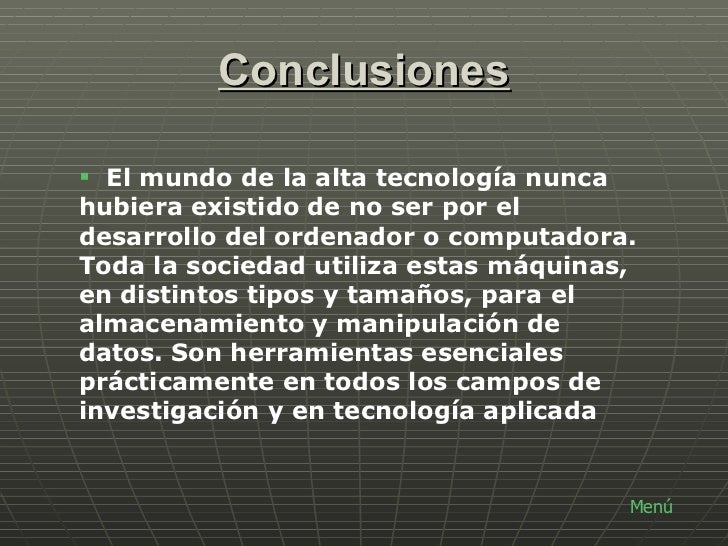 Conclusiones

▪ El mundo de la alta tecnología nunca hubiera existido de no ser por el desarrollo del ordenador o computadora. Toda la sociedad utiliza estas máquinas, en distintos tipos y tamaños, para el almacenamiento y manipulación de datos. Son herramientas esenciales prácticamente en todos los campos de investigación y en tecnología aplicada

Menú